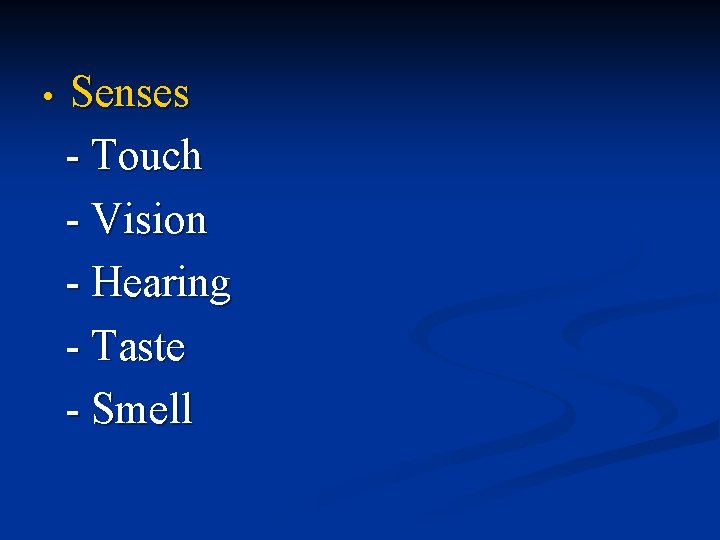 • Senses
- Touch
- Vision
- Hearing
- Taste
- Smell